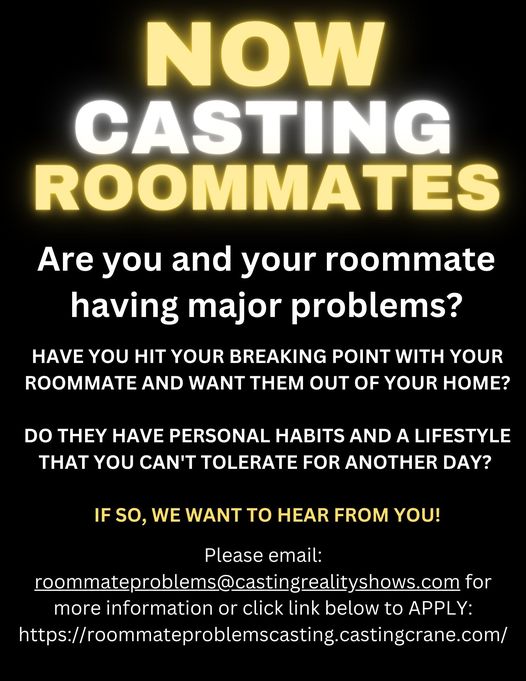 NOW
CASTING
ROOMMATES

Are you and your roommate having major problems?

HAVE YOU HIT YOUR BREAKING POINT WITH YOUR ROOMMATE AND WANT THEM OUT OF YOUR HOME?

DO THEY HAVE PERSONAL HABITS AND A LIFESTYLE THAT YOU CAN'T TOLERATE FOR ANOTHER DAY?

IF SO, WE WANT TO HEAR FROM YOU!

Please email: roommateproblems@castingrealityshows.com for more information or click link below to APPLY: https://roommateproblemscasting.castingcrane.com/